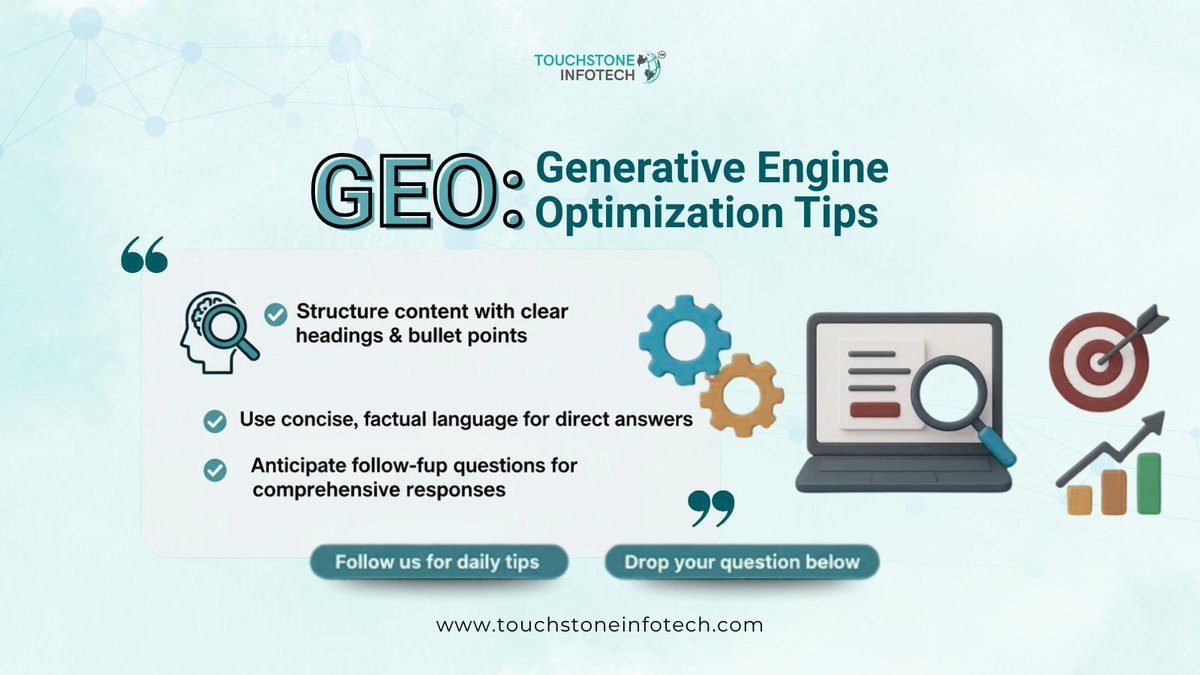 TOUCHSTONE INFOTECH

GEO: Generative Engine Optimization Tips

Structure content with clear headings & bullet points

Use concise, factual language for direct answers

Anticipate follow-fup questions for comprehensive responses

Follow us for daily tips

Drop your question below

www.touchstoneinfotech.com